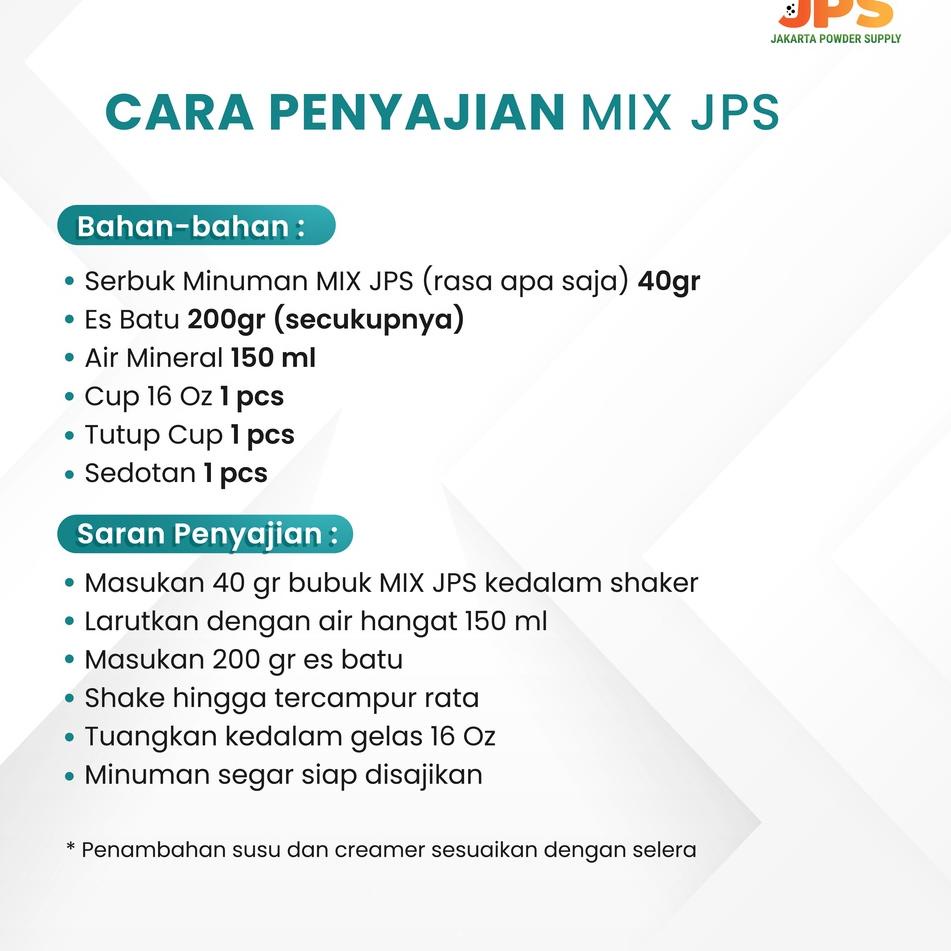 JPS
JAKARTA POWDER SUPPLY

CARA PENYAJIAN MIX JPS

Bahan-bahan :

• Serbuk Minuman MIX JPS (rasa apa saja) 40gr
• Es Batu 200gr (secukupnya)
• Air Mineral 150 ml
• Cup 16 Oz 1 pcs
• Tutup Cup 1 pcs
• Sedotan 1 pcs

Saran Penyajian :

• Masukan 40 gr bubuk MIX JPS kedalam shaker
• Larutkan dengan air hangat 150 ml
• Masukan 200 gr es batu
• Shake hingga tercampur rata
• Tuangkan kedalam gelas 16 Oz
• Minuman segar siap disajikan

* Penambahan susu dan creamer sesuaikan dengan selera